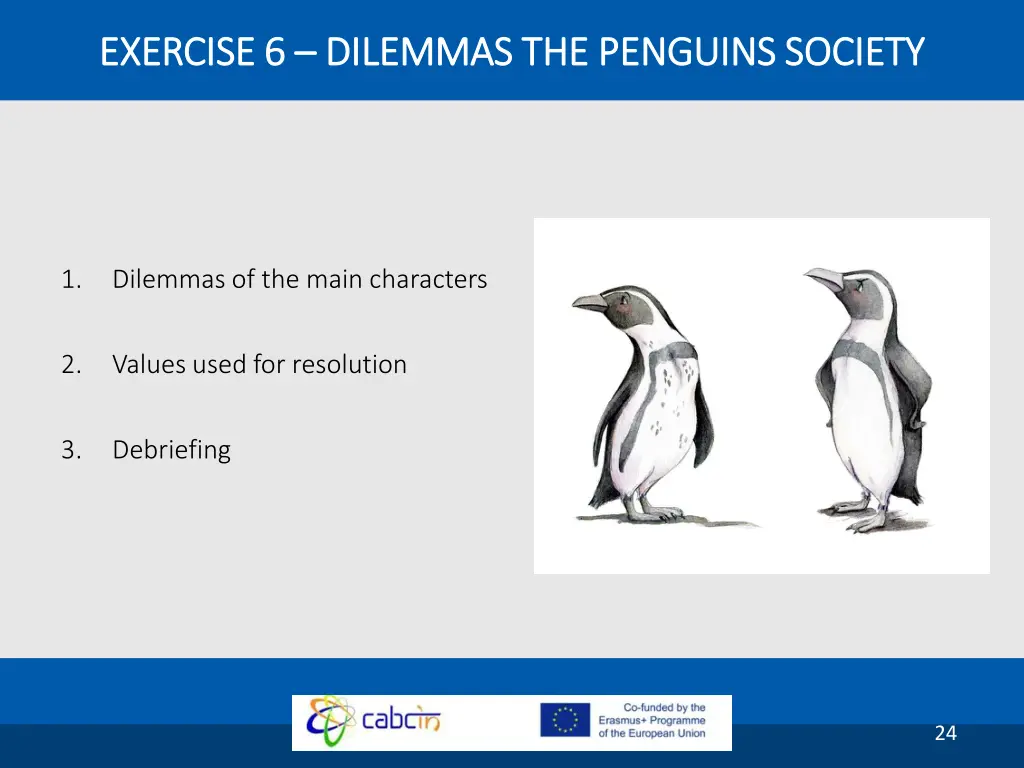 EXERCISE 6 – DILEMMAS THE PENGUINS SOCIETY

1. Dilemmas of the main characters

2. Values used for resolution

3. Debriefing

cabcin

Co-funded by the Erasmus+ Programme of the European Union

24